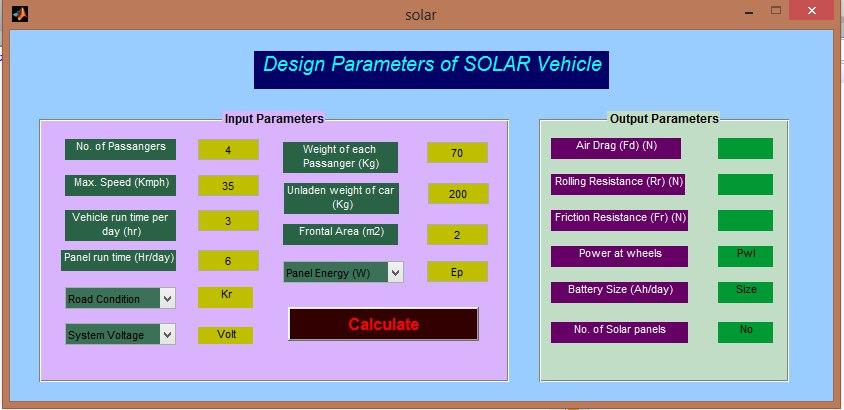 solar

Design Parameters of SOLAR Vehicle

Input Parameters

No. of Passangers
4
Max. Speed (Kmph)
35
Vehicle run time per day (hr)
3
Panel run time (Hr/day)
6
Road Condition
Kr
System Voltage
Volt

Weight of each Passanger (Kg)
70
Unladen weight of car (Kg)
200
Frontal Area (m2)
2
Panel Energy (W)
Ep

Calculate

Output Parameters

Air Drag (Fd) (N)
Rolling Resistance (Rr) (N)
Friction Resistance (Fr) (N)
Power at wheels
Pwl
Battery Size (Ah/day)
Size
No. of Solar panels
No